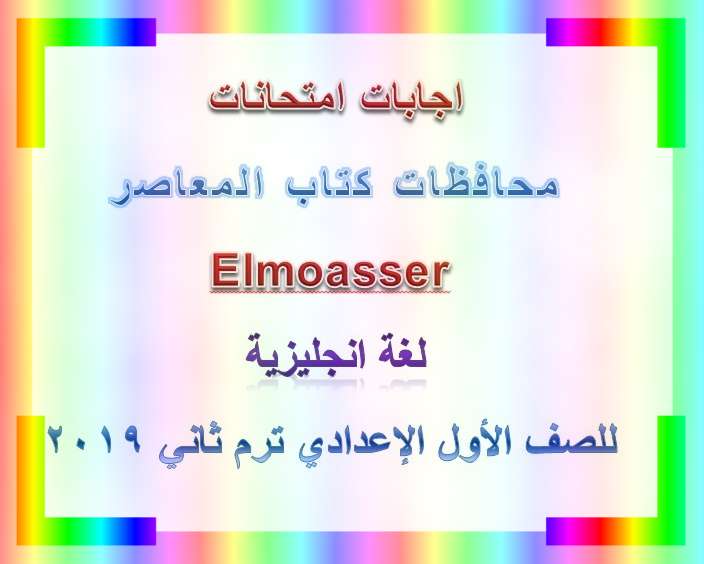 اجابات امتحانات

محافظات كتاب المعاصر

Elmoasser

لغة انجليزية

للصف الأول الإعدادي ترم ثاني ٢٠١٩